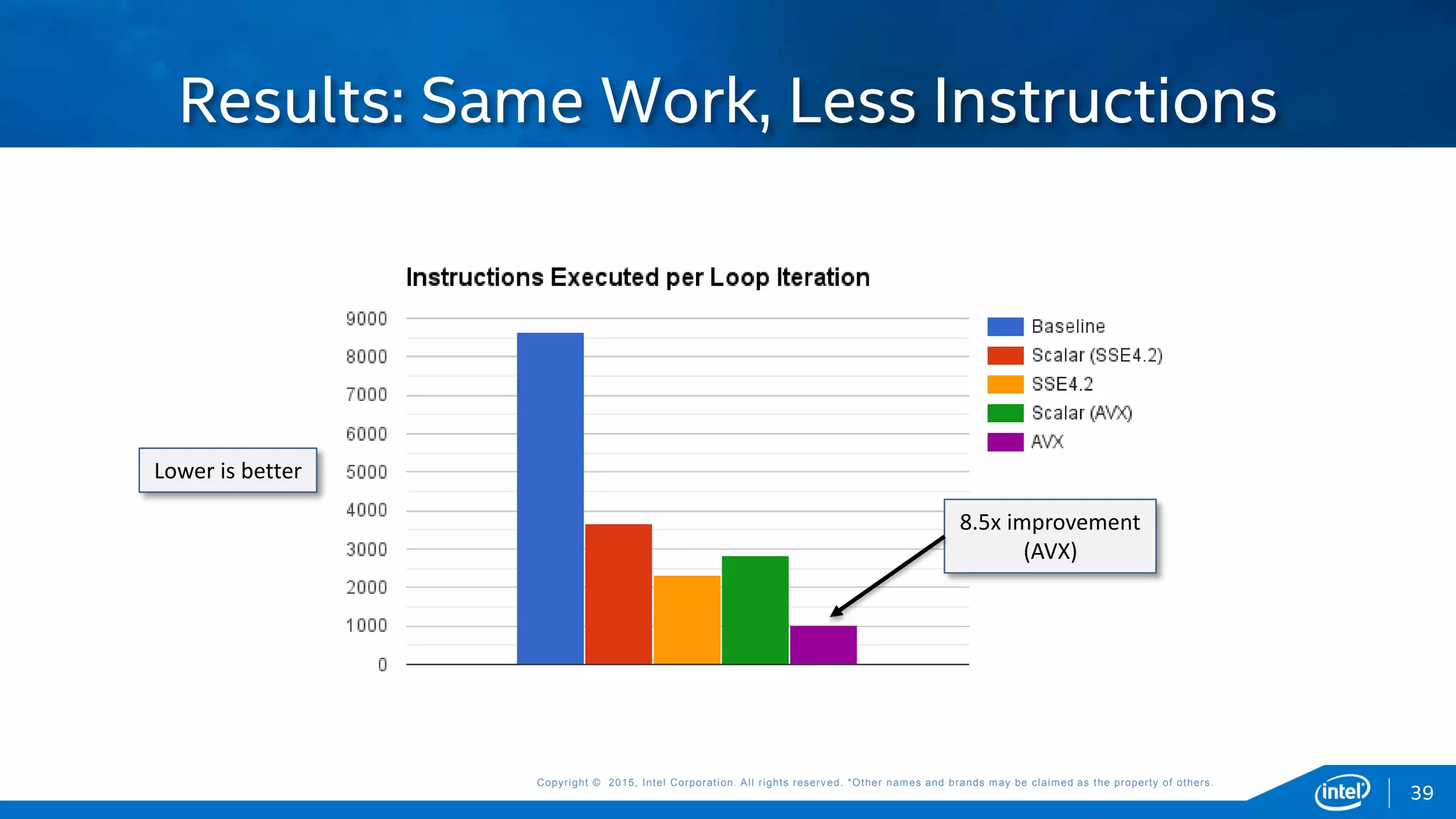 Results: Same Work, Less Instructions

Instructions Executed per Loop Iteration

9000
8000
7000
6000
5000
4000
3000
2000
1000
0

Baseline
Scalar (SSE4.2)
SSE4.2
Scalar (AVX)
AVX

Lower is better

8.5x improvement (AVX)

Copyright © 2015, Intel Corporation. All rights reserved. *Other names and brands may be claimed as the property of others.

intel

39